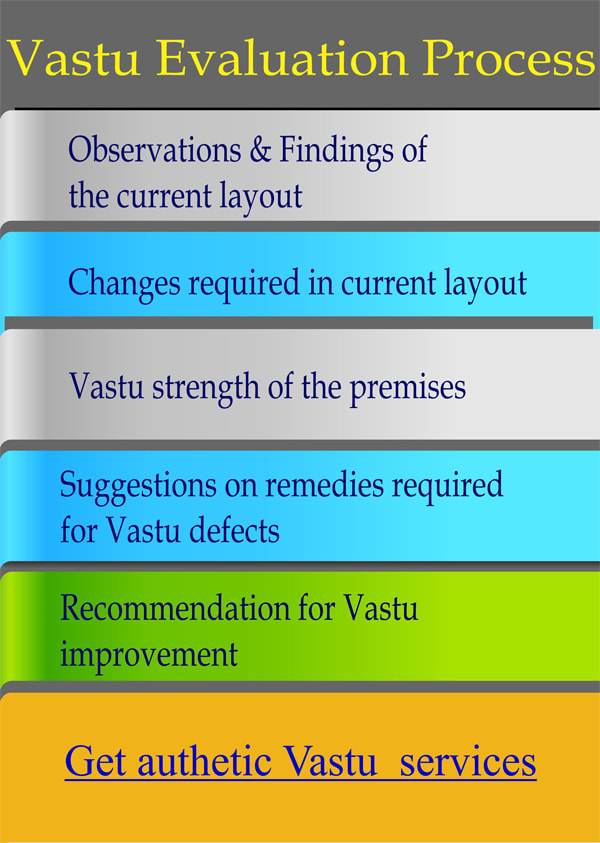 Vastu Evaluation Process

Observations & Findings of the current layout

Changes required in current layout

Vastu strength of the premises

Suggestions on remedies required for Vastu defects

Recommendation for Vastu improvement

Get authetic Vastu services